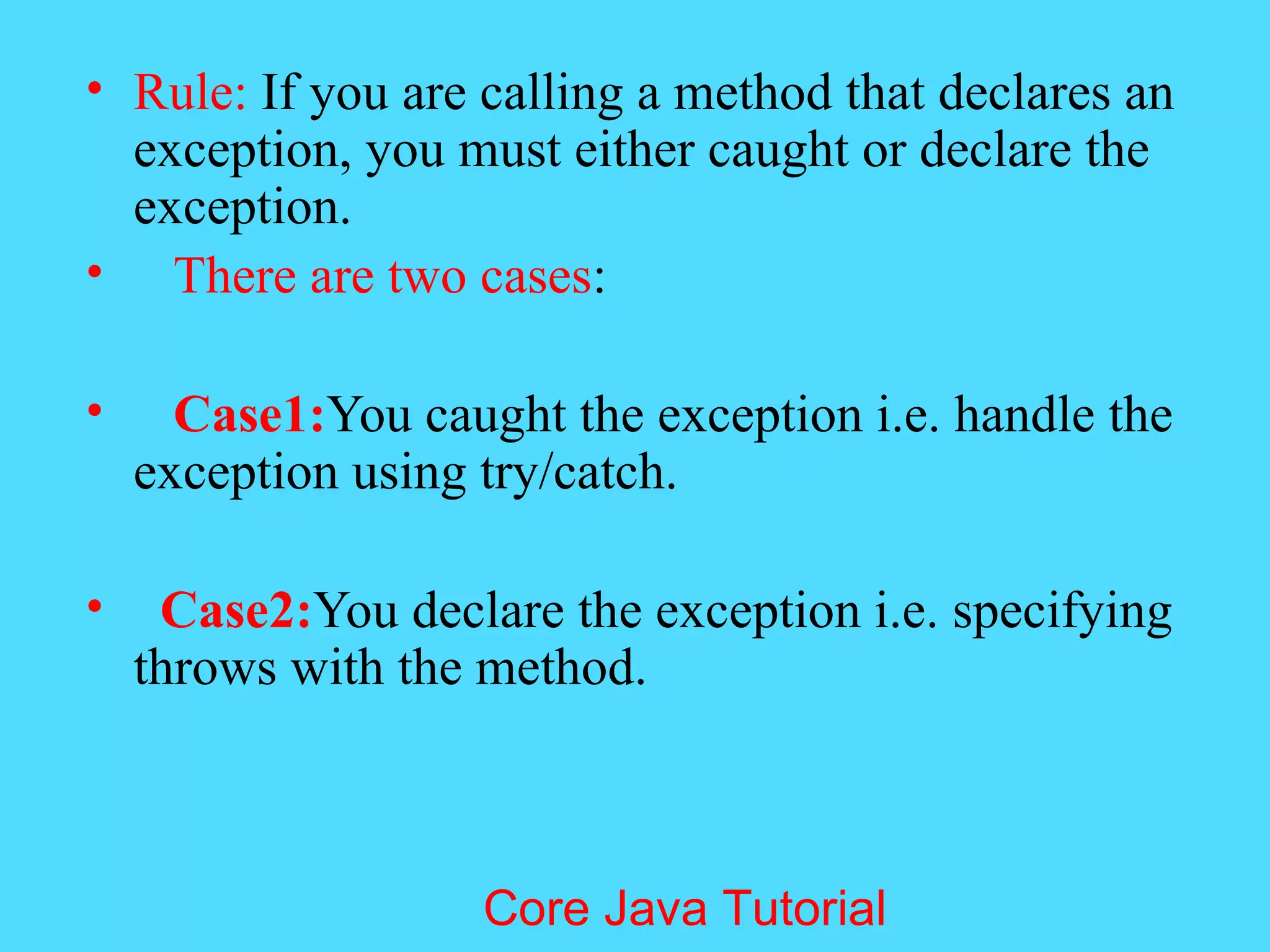 • Rule: If you are calling a method that declares an exception, you must either caught or declare the exception.

• There are two cases:

• Case1:You caught the exception i.e. handle the exception using try/catch.

• Case2:You declare the exception i.e. specifying throws with the method.

Core Java Tutorial